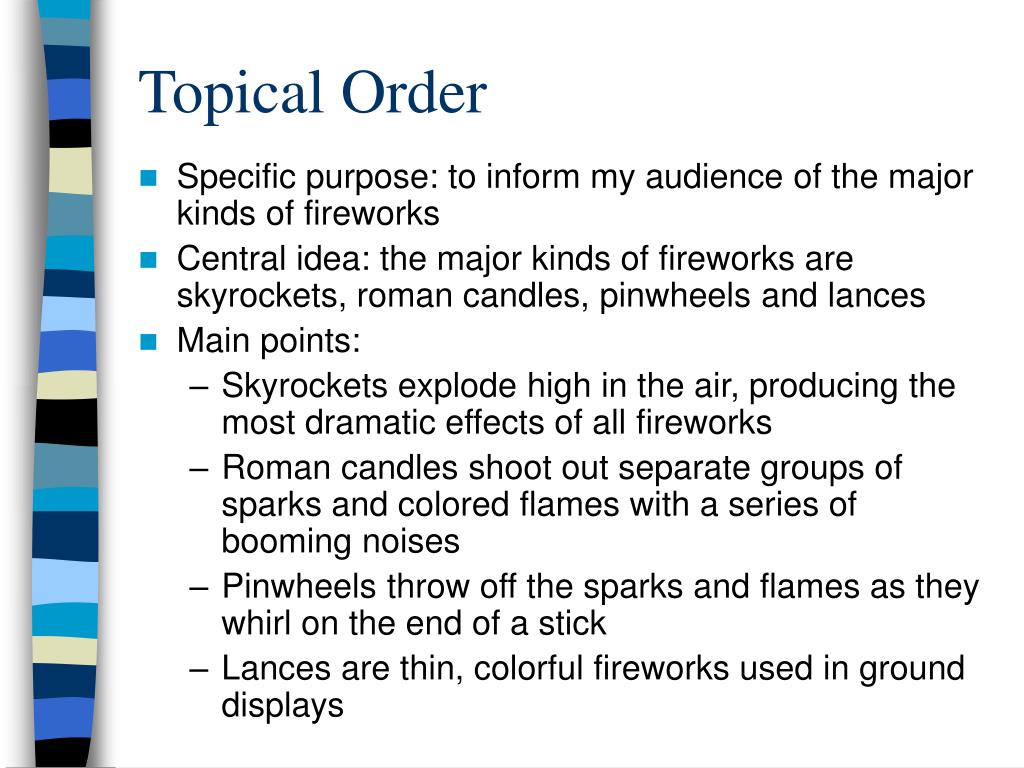 Topical Order

Specific purpose: to inform my audience of the major kinds of fireworks

Central idea: the major kinds of fireworks are skyrockets, roman candles, pinwheels and lances

Main points:

– Skyrockets explode high in the air, producing the most dramatic effects of all fireworks

– Roman candles shoot out separate groups of sparks and colored flames with a series of booming noises

– Pinwheels throw off the sparks and flames as they whirl on the end of a stick

– Lances are thin, colorful fireworks used in ground displays